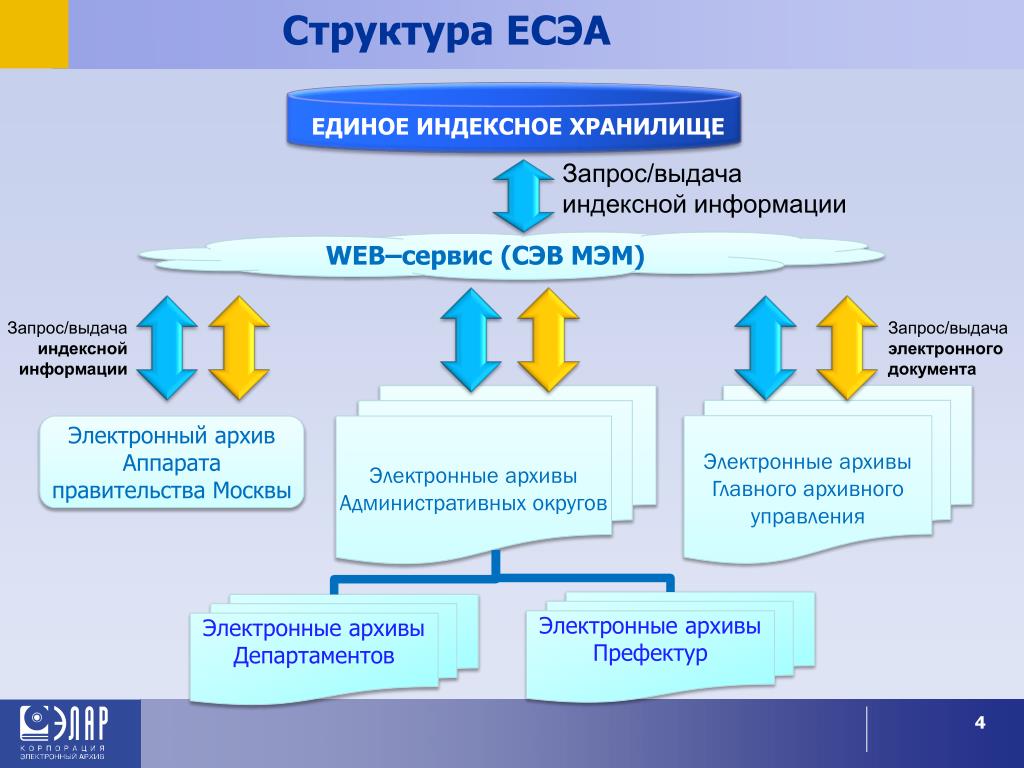 Структура ЕСЭА

ЕДИНОЕ ИНДЕКСНОЕ ХРАНИЛИЩЕ

Запрос/выдача индексной информации

WEB–сервис (СЭВ МЭМ)

Запрос/выдача индексной информации

Запрос/выдача электронного документа

Электронный архив Аппарата правительства Москвы

Электронные архивы Административных округов

Электронные архивы Главного архивного управления

Электронные архивы Департаментов

Электронные архивы Префектур

ЭЛАР
КОРПОРАЦИЯ
ЭЛЕКТРОННЫЙ АРХИВ

4